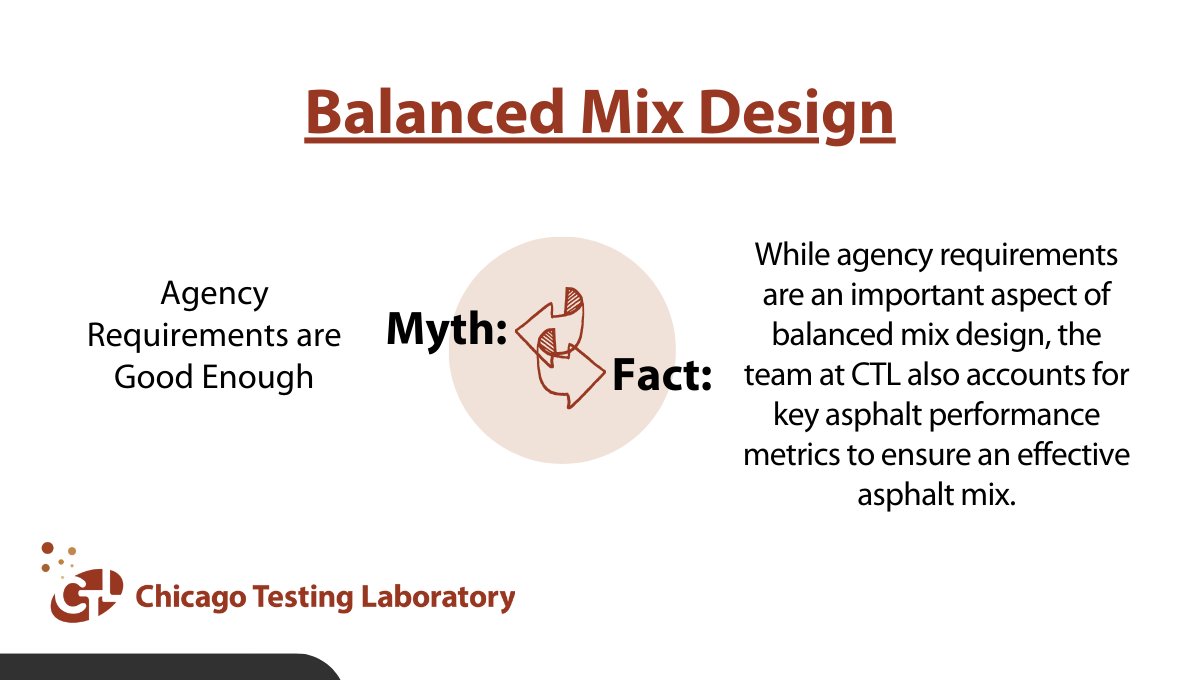 Balanced Mix Design

Agency Requirements are Good Enough

Myth:

Fact:

While agency requirements are an important aspect of balanced mix design, the team at CTL also accounts for key asphalt performance metrics to ensure an effective asphalt mix.

Chicago Testing Laboratory